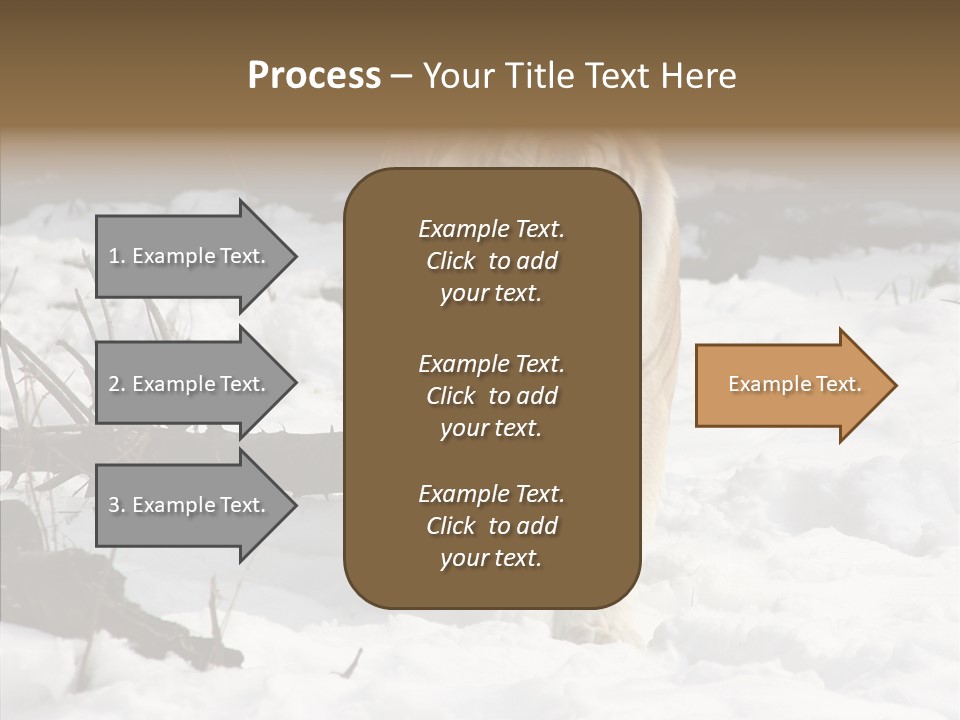 Process – Your Title Text Here

1. Example Text.

2. Example Text.

3. Example Text.

Example Text. Click to add your text.

Example Text. Click to add your text.

Example Text. Click to add your text.

Example Text.